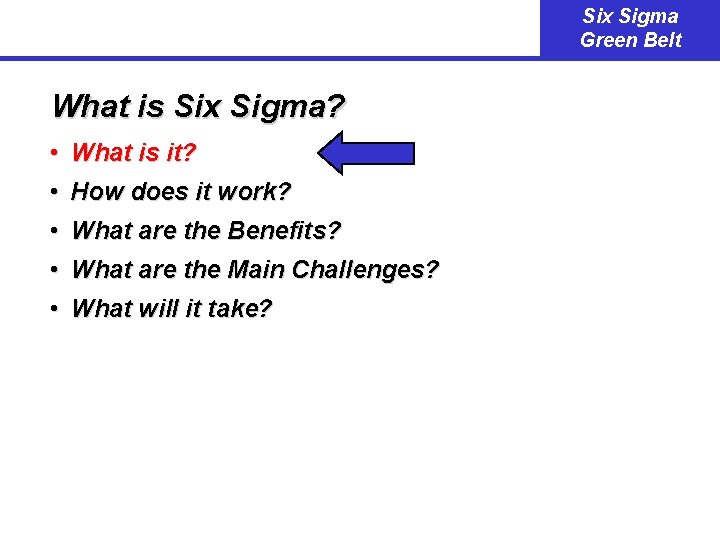 Six Sigma
Green Belt

What is Six Sigma?

• What is it?
• How does it work?
• What are the Benefits?
• What are the Main Challenges?
• What will it take?